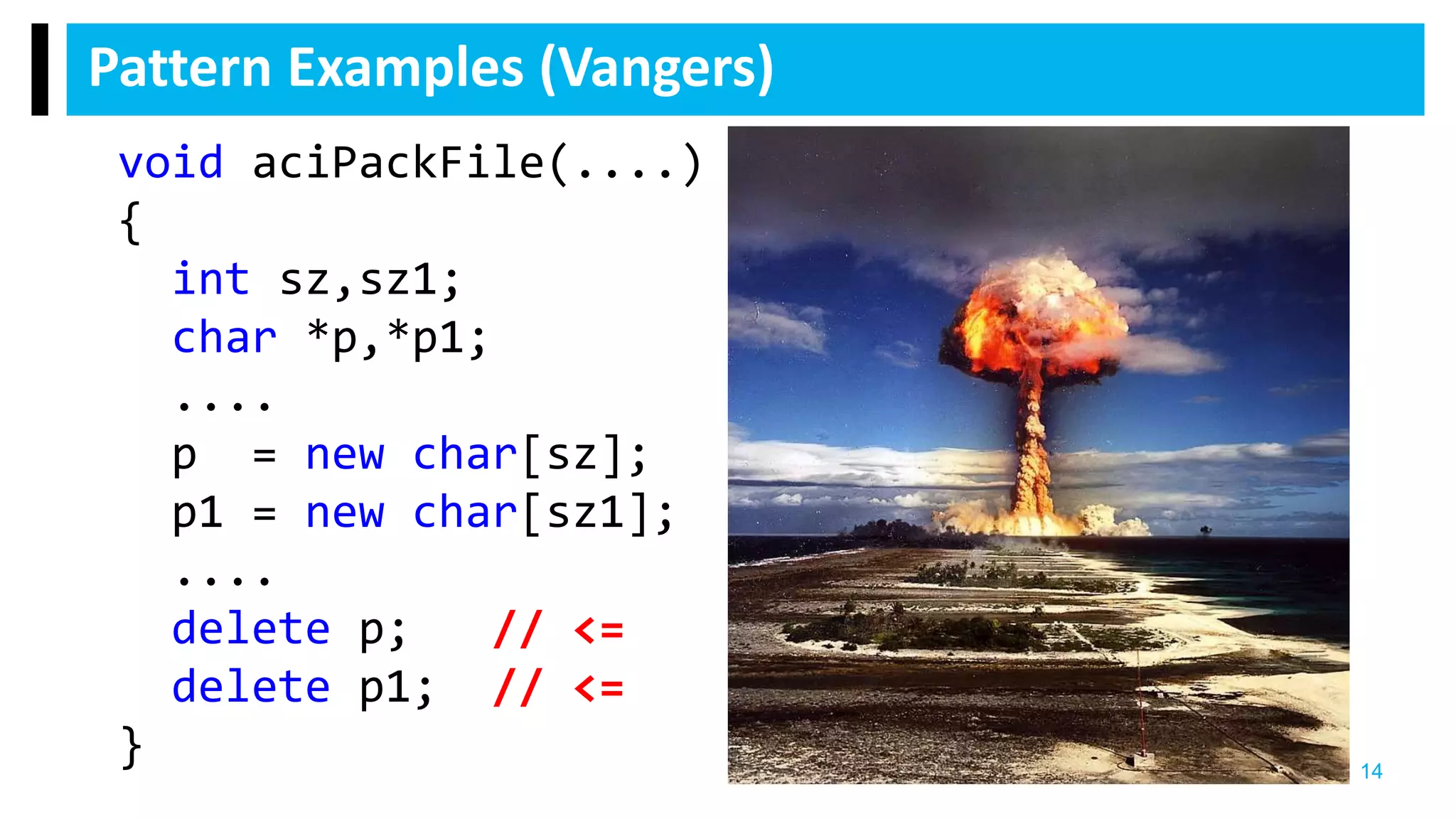 Pattern Examples (Vangers)

void aciPackFile(....)
{
  int sz,sz1;
  char *p,*p1;
  ....
  p  = new char[sz];
  p1 = new char[sz1];
  ....
  delete p;   // <=
  delete p1;  // <=
}

14